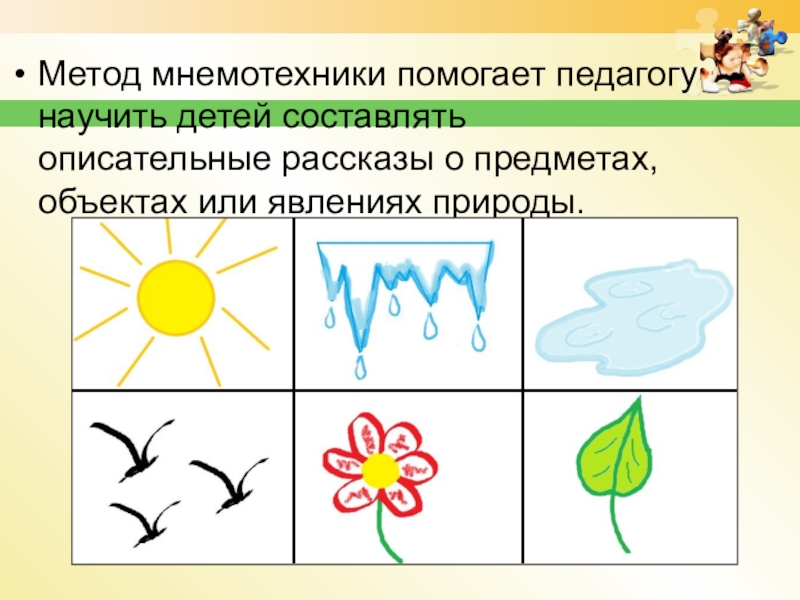 • Метод мнемотехники помогает педагогу научить детей составлять описательные рассказы о предметах, объектах или явлениях природы.